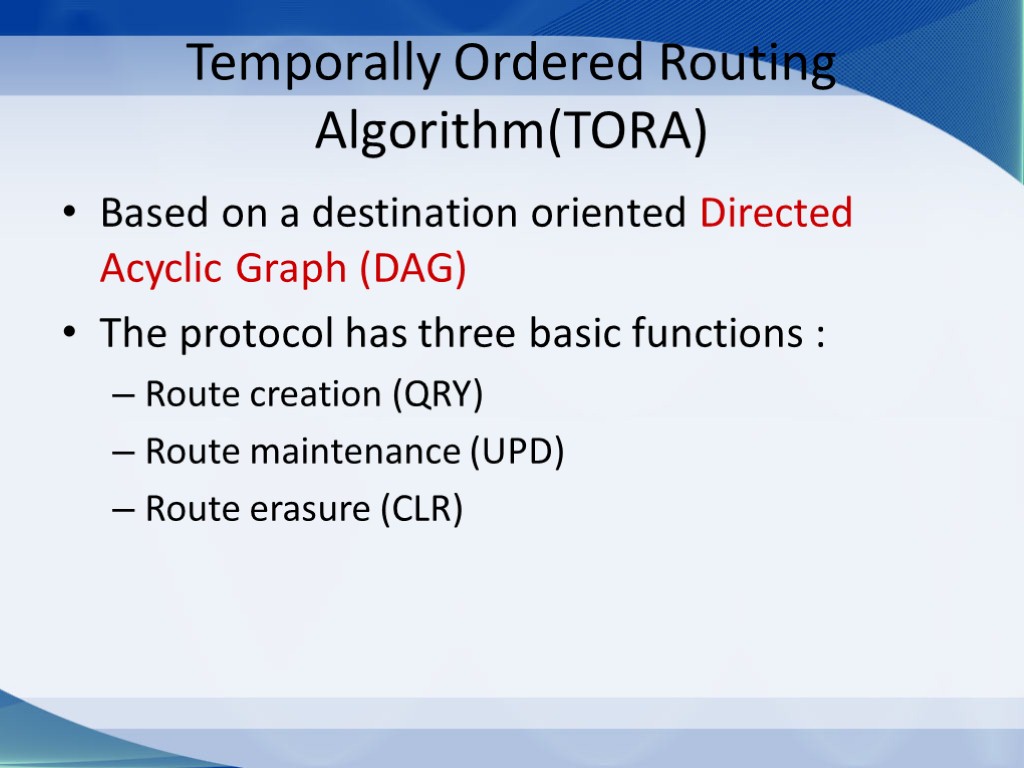 Temporally Ordered Routing Algorithm(TORA)

• Based on a destination oriented Directed Acyclic Graph (DAG)

• The protocol has three basic functions :

– Route creation (QRY)

– Route maintenance (UPD)

– Route erasure (CLR)